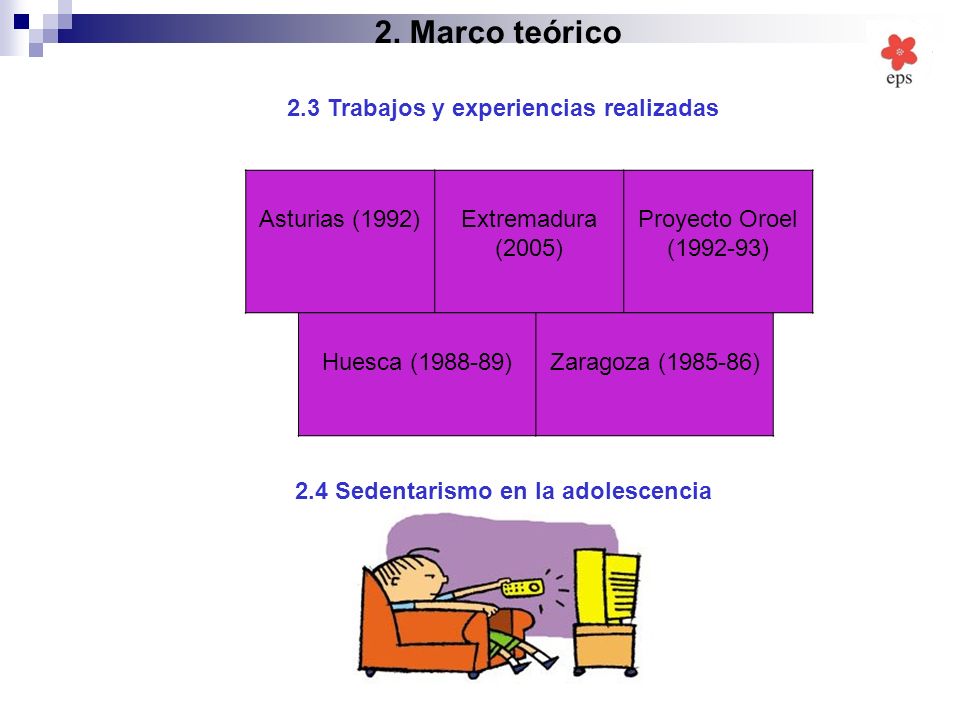 2. Marco teórico

eps

2.3 Trabajos y experiencias realizadas

Asturias (1992)

Extremadura (2005)

Proyecto Oroel (1992-93)

Huesca (1988-89)

Zaragoza (1985-86)

2.4 Sedentarismo en la adolescencia